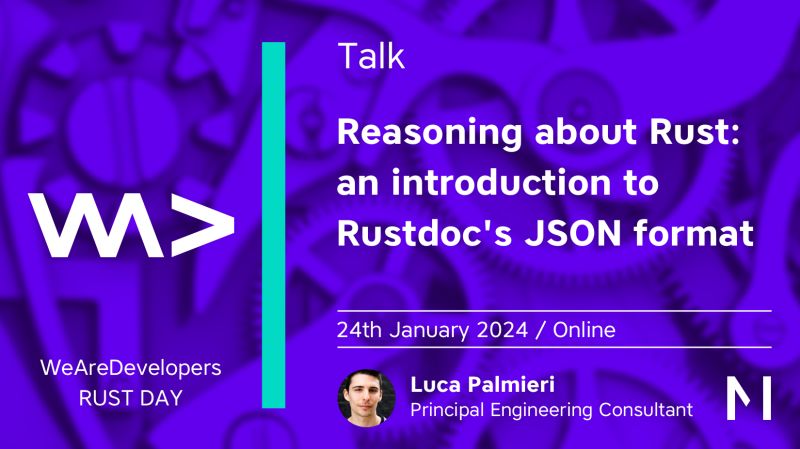 WeAreDevelopers
RUST DAY

Talk

Reasoning about Rust: an introduction to Rustdoc's JSON format

24th January 2024 / Online

Luca Palmieri
Principal Engineering Consultant